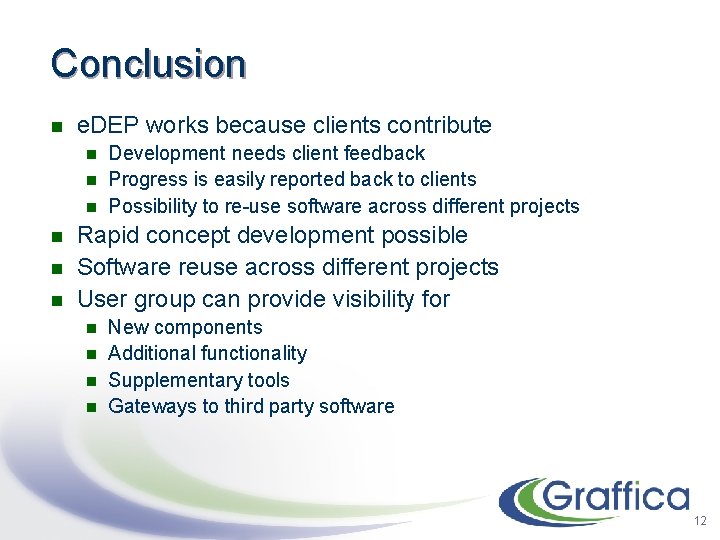 Conclusion

- eDEP works because clients contribute
  - Development needs client feedback
  - Progress is easily reported back to clients
  - Possibility to re-use software across different projects
- Rapid concept development possible
- Software reuse across different projects
- User group can provide visibility for
  - New components
  - Additional functionality
  - Supplementary tools
  - Gateways to third party software

Graffica

12